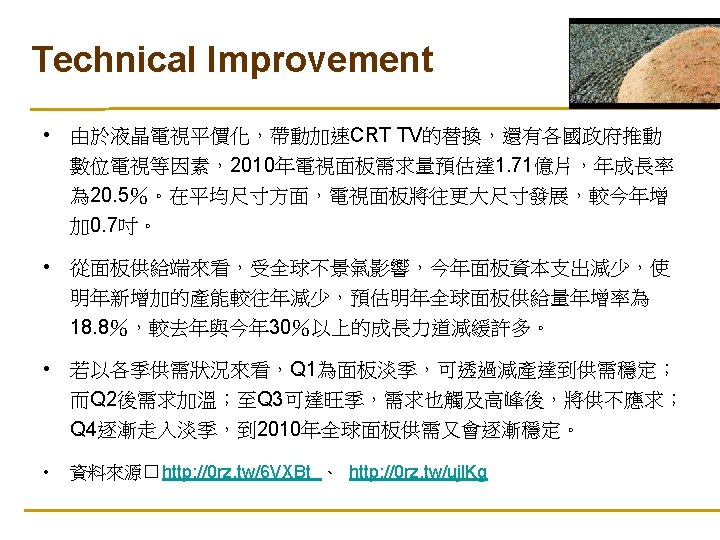 Technical Improvement

• 由於液晶電視平價化，帶動加速CRT TV的替換，還有各國政府推動數位電視等因素，2010年電視面板需求量預估達1.71億片，年成長率為20.5%。在平均尺寸方面，電視面板將往更大尺寸發展，較今年增加0.7吋。

• 從面板供給端來看，受全球不景氣影響，今年面板資本支出減少，使明年新增加的產能較往年減少，預估明年全球面板供給量年增率為18.8%，較去年與今年30%以上的成長力道減緩許多。

• 若以各季供需狀況來看，Q1為面板淡季，可透過減產達到供需穩定；而Q2後需求加溫；至Q3可達旺季，需求也觸及高峰後，將供不應求；Q4逐漸走入淡季，到2010年全球面板供需又會逐漸穩定。

• 資料來源□http://0rz.tw/6VXBt 、 http://0rz.tw/ujlKg